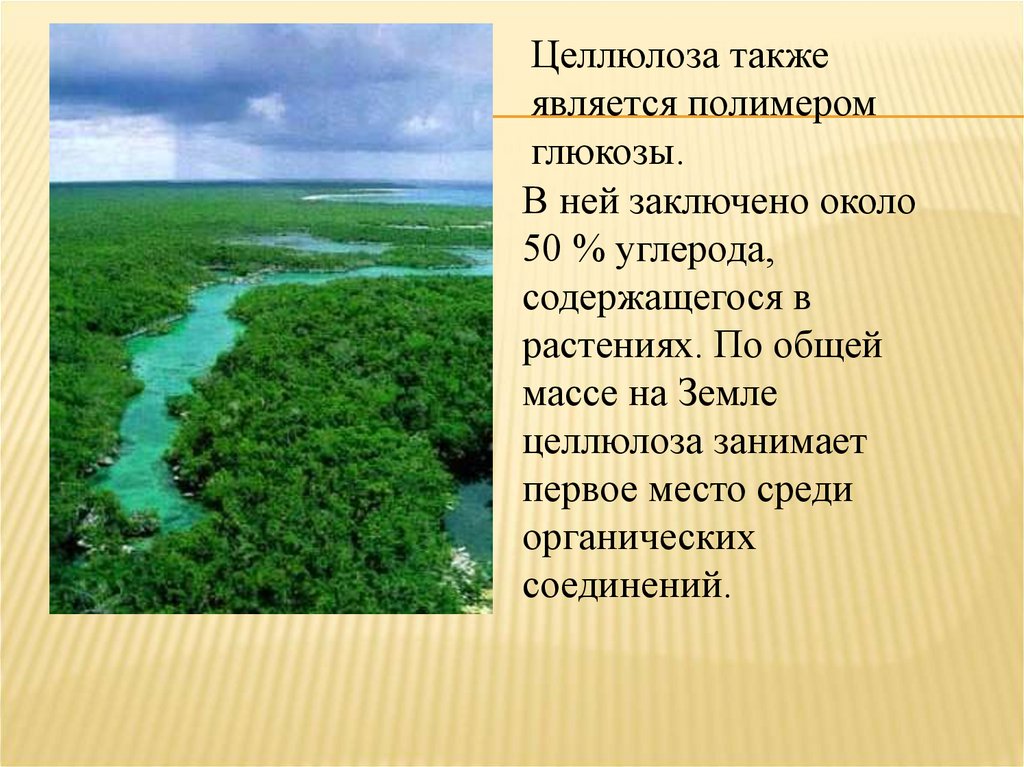 Целлюлоза также является полимером глюкозы.

В ней заключено около 50 % углерода, содержащегося в растениях. По общей массе на Земле целлюлоза занимает первое место среди органических соединений.